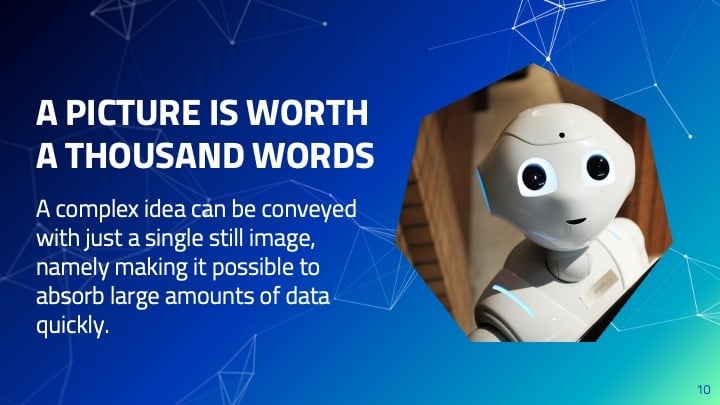 A PICTURE IS WORTH A THOUSAND WORDS

A complex idea can be conveyed with just a single still image, namely making it possible to absorb large amounts of data quickly.

10